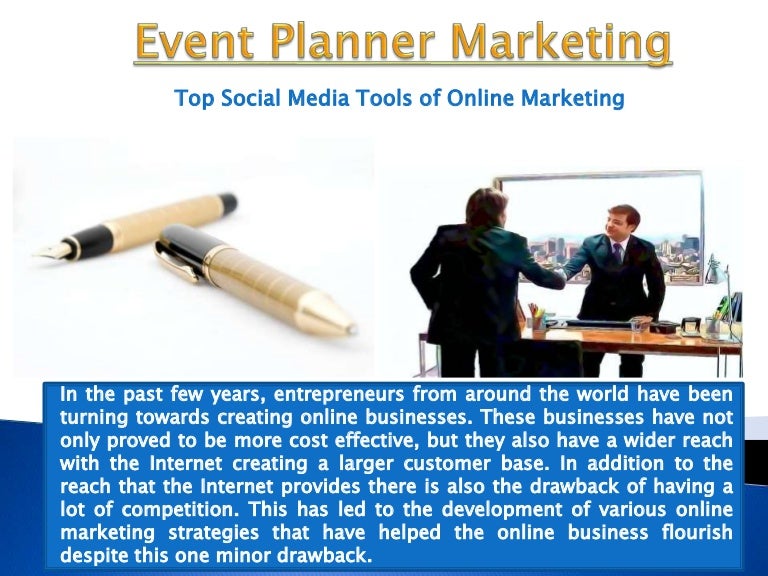 Event Planner Marketing

Top Social Media Tools of Online Marketing

In the past few years, entrepreneurs from around the world have been turning towards creating online businesses. These businesses have not only proved to be more cost effective, but they also have a wider reach with the Internet creating a larger customer base. In addition to the reach that the Internet provides there is also the drawback of having a lot of competition. This has led to the development of various online marketing strategies that have helped the online business flourish despite this one minor drawback.